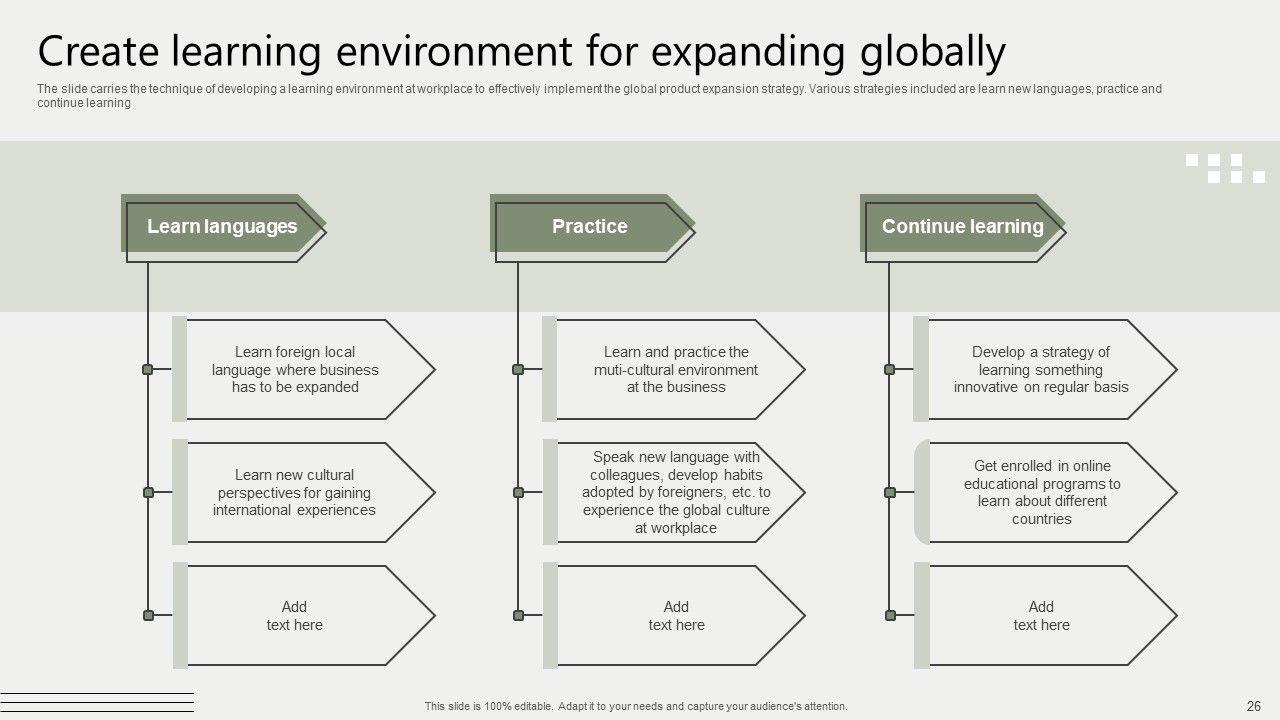 Create learning environment for expanding globally

The slide carries the technique of developing a learning environment at workplace to effectively implement the global product expansion strategy. Various strategies included are learn new languages, practice and continue learning

Learn languages

Learn foreign local language where business has to be expanded

Learn new cultural perspectives for gaining international experiences

Add text here

Practice

Learn and practice the muti-cultural environment at the business

Speak new language with colleagues, develop habits adopted by foreigners, etc. to experience the global culture at workplace

Add text here

Continue learning

Develop a strategy of learning something innovative on regular basis

Get enrolled in online educational programs to learn about different countries

Add text here

This slide is 100% editable. Adapt it to your needs and capture your audience's attention.

26